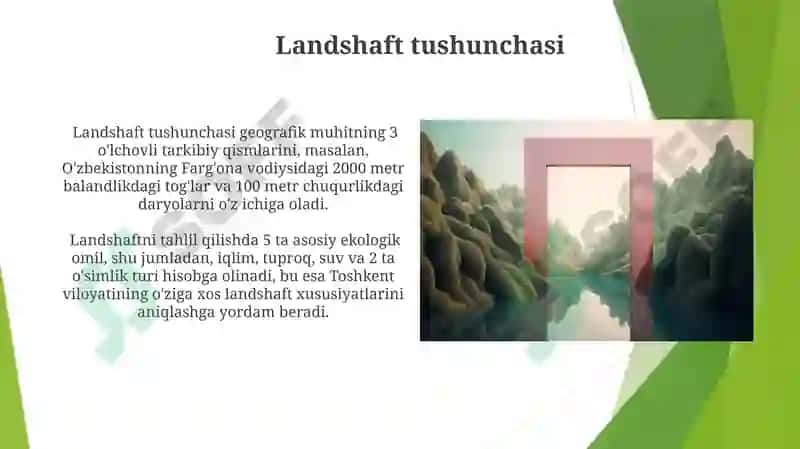 Landshaft tushunchasi

Landshaft tushunchasi geografik muhitning 3 o'lchovli tarkibiy qismlarini, masalan, O'zbekistonning Farg'ona vodiysidagi 2000 metr balandlikdagi tog'lar va 100 metr chuqurlikdagi daryolarni o'z ichiga oladi.

Landshaftni tahlil qilishda 5 ta asosiy ekologik omil, shu jumladan, iqlim, tuproq, suv va 2 ta o'simlik turi hisobga olinadi, bu esa Toshkent viloyatining o'ziga xos landshaft xususiyatlarini aniqlashga yordam beradi.